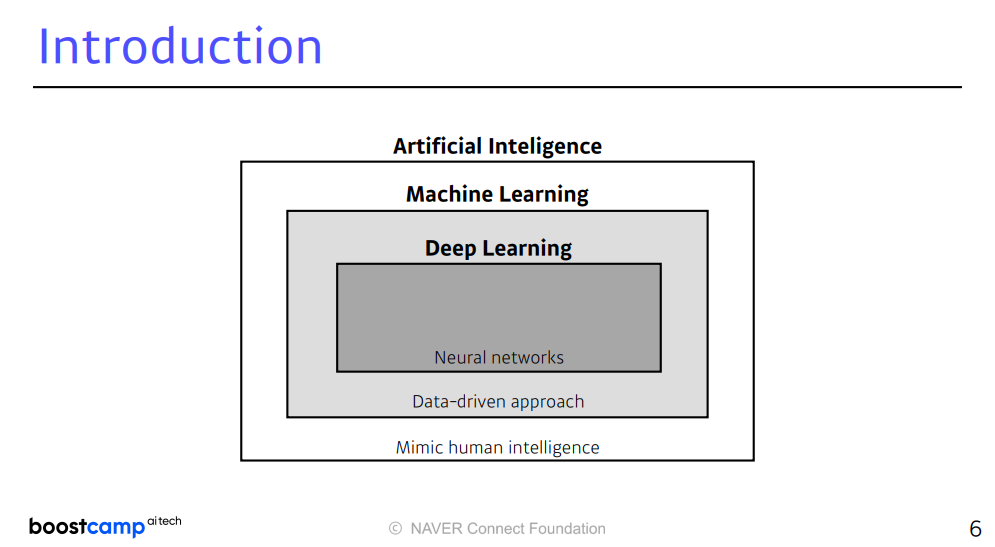 Introduction

Artificial Inteligence

Machine Learning

Deep Learning

Neural networks

Data-driven approach

Mimic human intelligence

boostcamp ai tech

© NAVER Connect Foundation

6